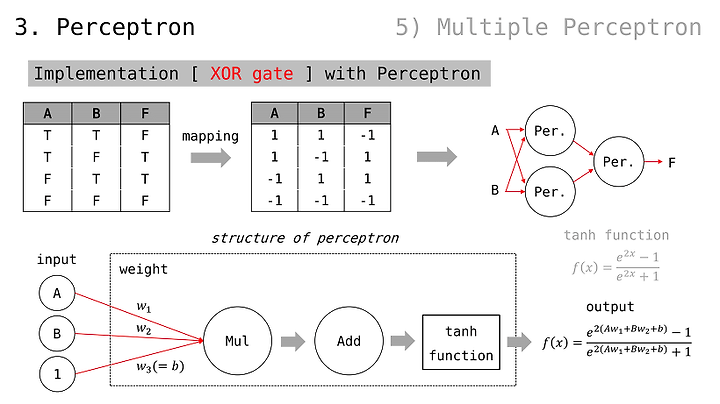 3. Perceptron

5) Multiple Perceptron

Implementation [ XOR gate ] with Perceptron

| A | B | F |
|---|---|---|
| T | T | F |
| T | F | T |
| F | T | T |
| F | F | F |

mapping

| A | B | F |
|---|---|---|
| 1 | 1 | -1 |
| 1 | -1 | 1 |
| -1 | 1 | 1 |
| -1 | -1 | -1 |

A
B
Per.
Per.
Per.
F

structure of perceptron

tanh function
$f(x) = \frac{e^{2x}-1}{e^{2x}+1}$

input
A
B
1
weight
$w_1$
$w_2$
$w_3(= b)$
Mul
Add
tanh function

output
$f(x) = \frac{e^{2(Aw_1+Bw_2+b)}-1}{e^{2(Aw_1+Bw_2+b)}+1}$